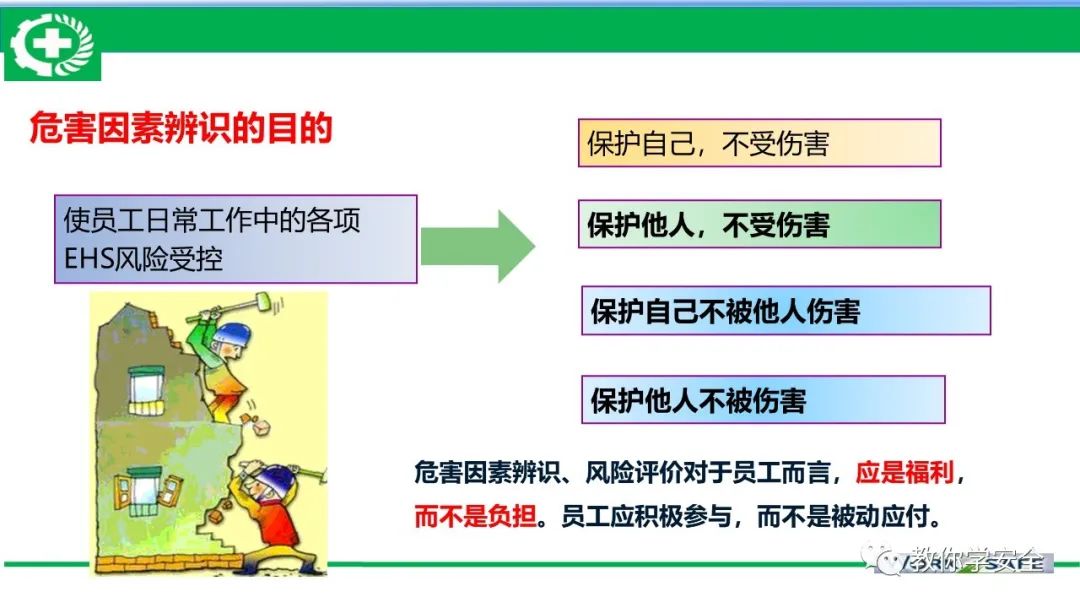 危害因素辨识的目的

使员工日常工作中的各项EHS风险受控

保护自己，不受伤害

保护他人，不受伤害

保护自己不被他人伤害

保护他人不被伤害

危害因素辨识、风险评价对于员工而言，应是福利，而不是负担。员工应积极参与，而不是被动应付。

教你学安全